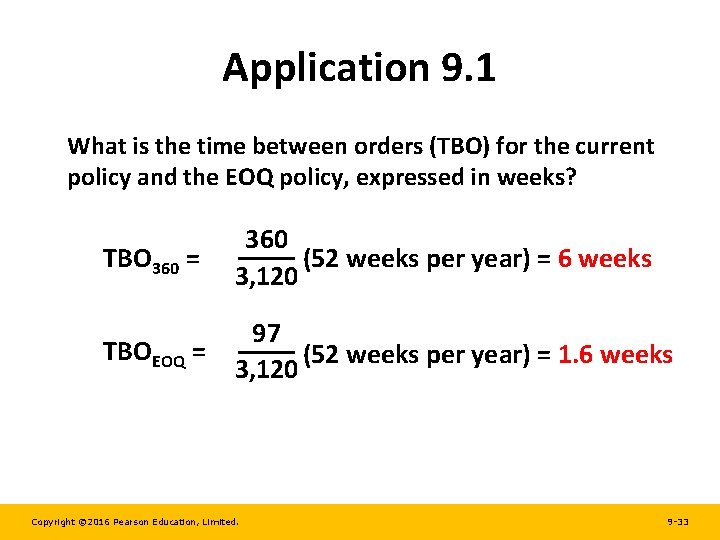 Application 9.1

What is the time between orders (TBO) for the current policy and the EOQ policy, expressed in weeks?

$TBO_{360} = \frac{360}{3,120}$ (52 weeks per year) = 6 weeks

$TBO_{EOQ} = \frac{97}{3,120}$ (52 weeks per year) = 1.6 weeks

Copyright ©2016 Pearson Education, Limited.

9-33